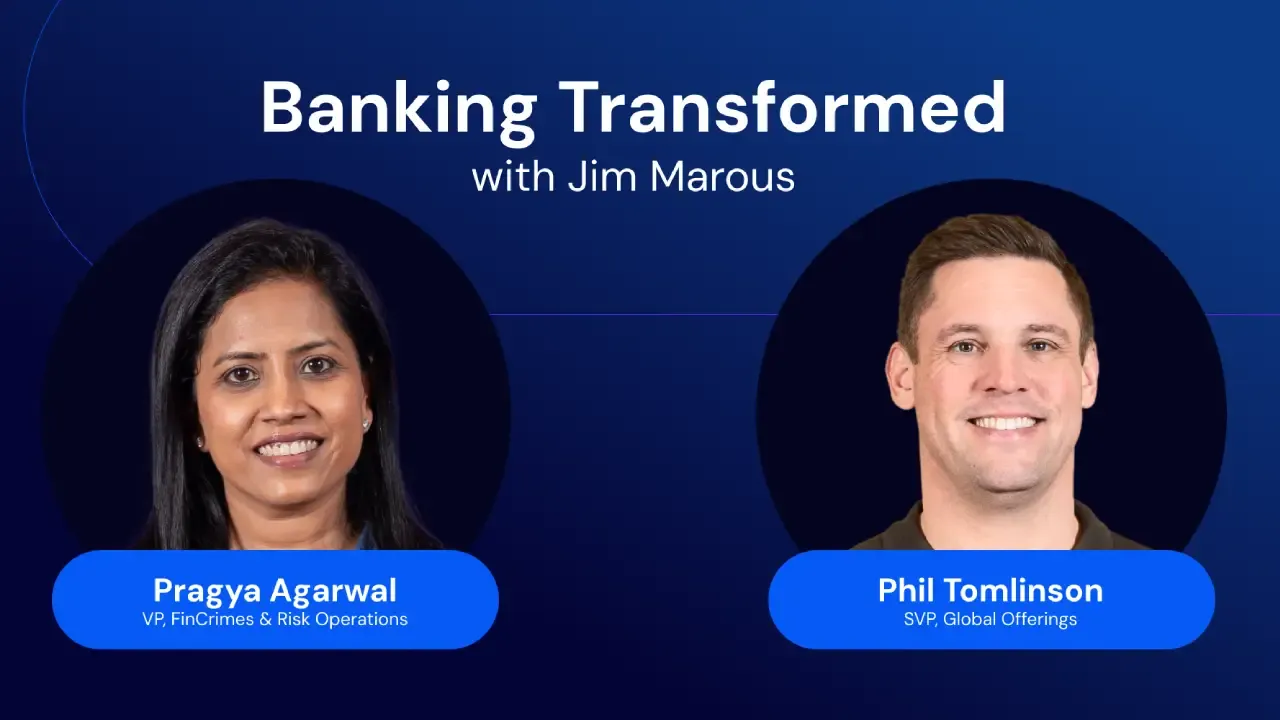 Banking Transformed
with Jim Marous

Pragya Agarwal
VP, FinCrimes & Risk Operations

Phil Tomlinson
SVP, Global Offerings